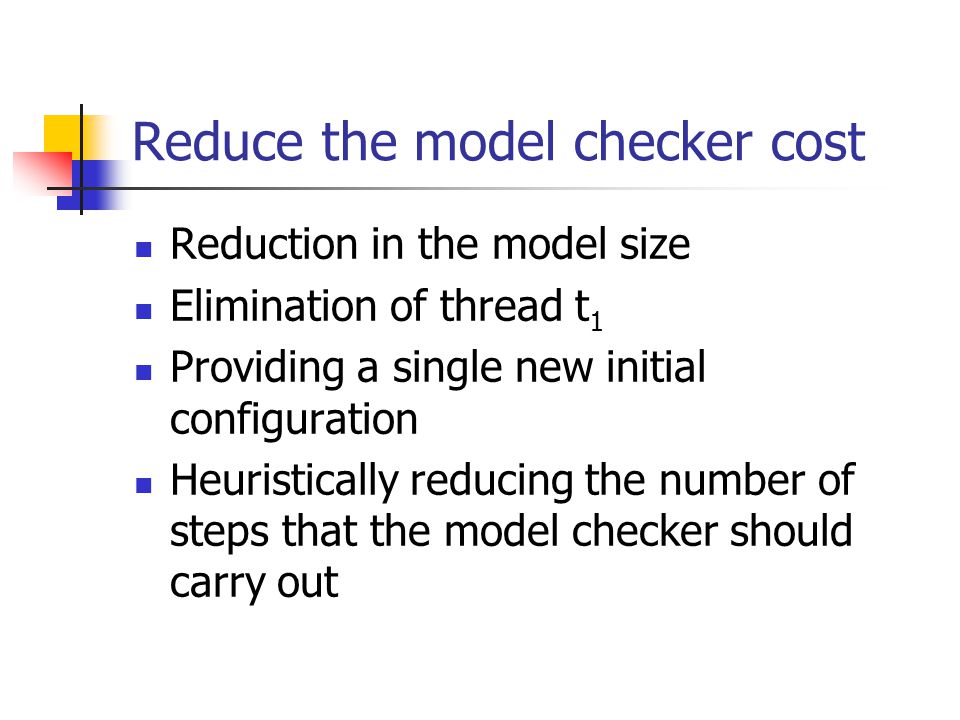 Reduce the model checker cost

- Reduction in the model size
- Elimination of thread $t_1$
- Providing a single new initial configuration
- Heuristically reducing the number of steps that the model checker should carry out